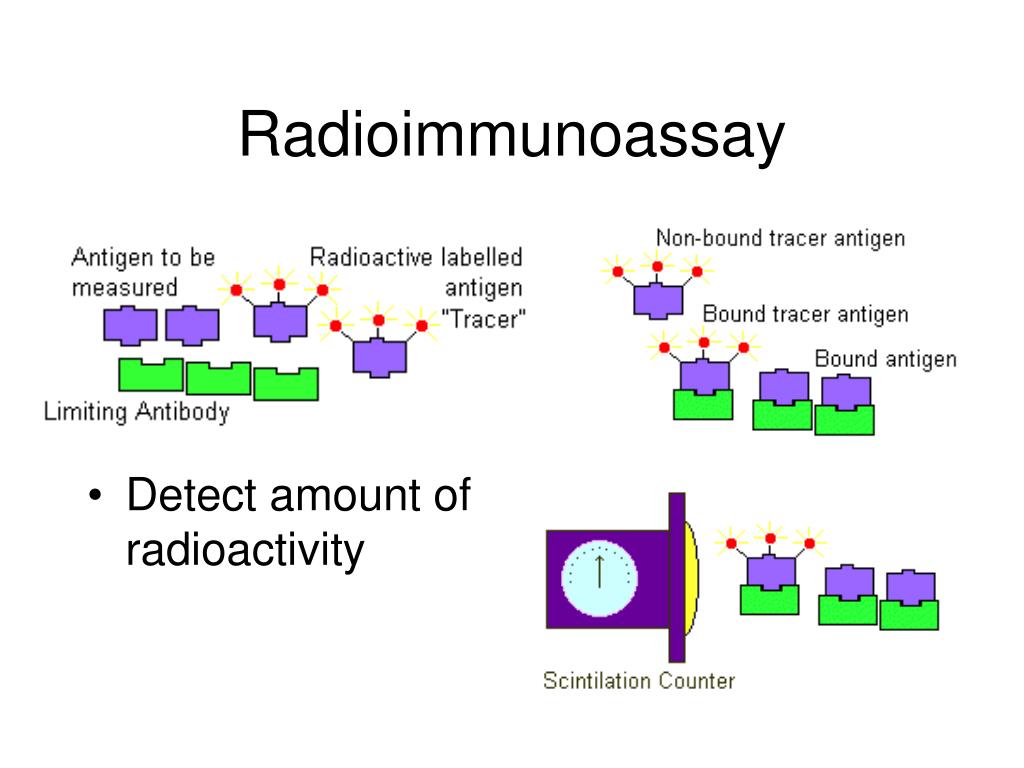 Radioimmunoassay

Antigen to be measured

Radioactive labelled antigen "Tracer"

Limiting Antibody

Non-bound tracer antigen

Bound tracer antigen

Bound antigen

• Detect amount of radioactivity

Scintilation Counter